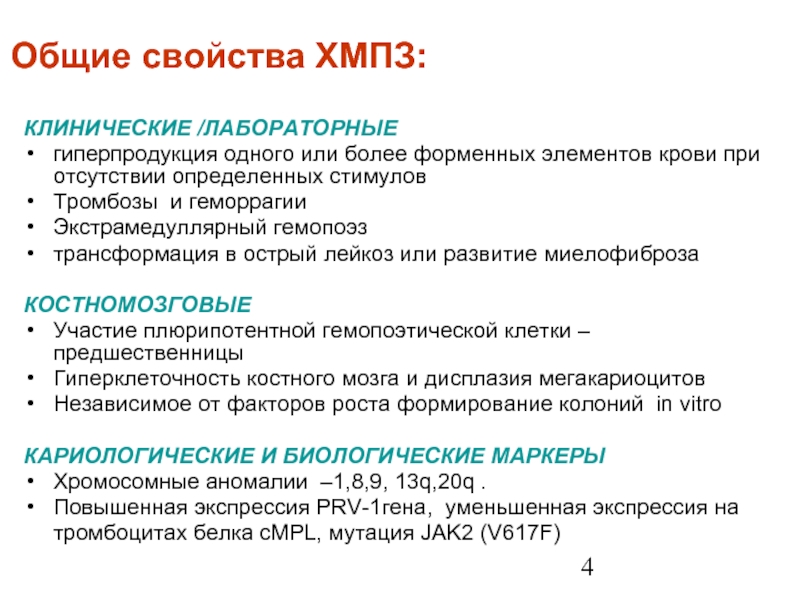 Общие свойства ХМПЗ:

КЛИНИЧЕСКИЕ /ЛАБОРАТОРНЫЕ
• гиперпродукция одного или более форменных элементов крови при отсутствии определенных стимулов
• Тромбозы и геморрагии
• Экстрамедуллярный гемопоэз
• трансформация в острый лейкоз или развитие миелофиброза

КОСТНОМОЗГОВЫЕ
• Участие плюрипотентной гемопоэтической клетки – предшественницы
• Гиперклеточность костного мозга и дисплазия мегакариоцитов
• Независимое от факторов роста формирование колоний in vitro

КАРИОЛОГИЧЕСКИЕ И БИОЛОГИЧЕСКИЕ МАРКЕРЫ
• Хромосомные аномалии –1,8,9, 13q,20q .
• Повышенная экспрессия PRV-1гена, уменьшенная экспрессия на тромбоцитах белка cMPL, мутация JAK2 (V617F)

4